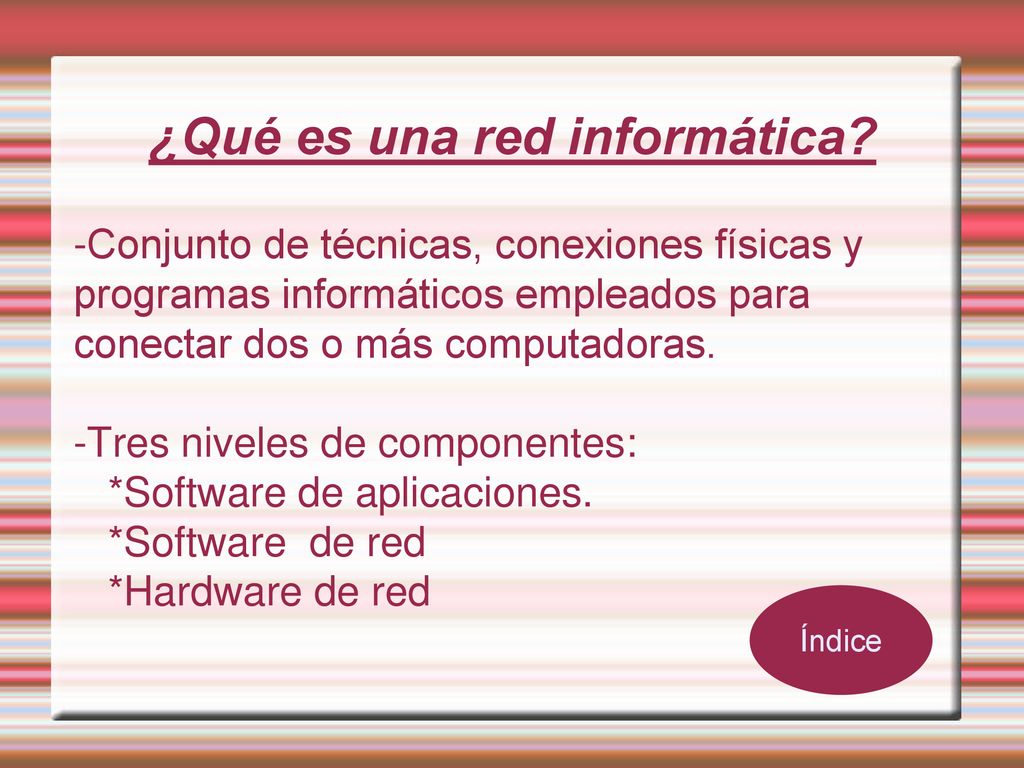 ¿Qué es una red informática?

-Conjunto de técnicas, conexiones físicas y programas informáticos empleados para conectar dos o más computadoras.

-Tres niveles de componentes:
*Software de aplicaciones.
*Software de red
*Hardware de red

Índice